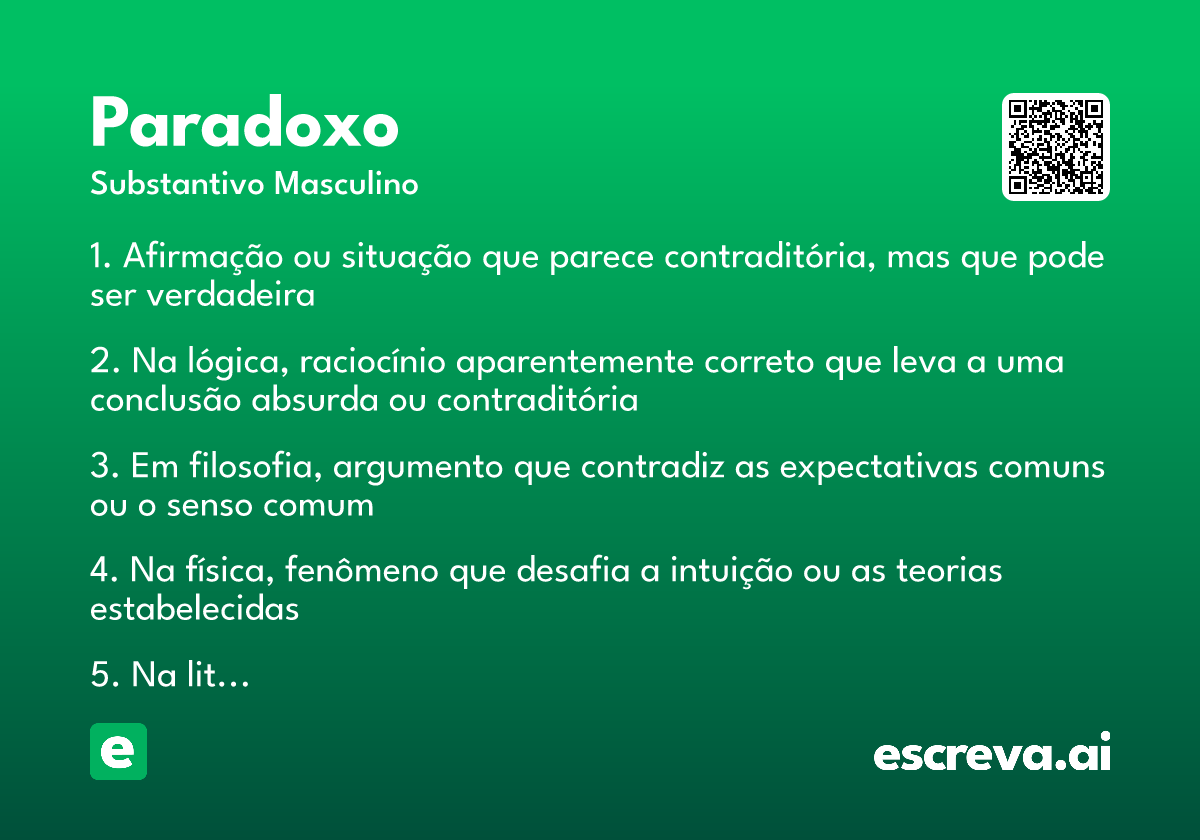 Paradoxo
Substantivo Masculino

1. Afirmação ou situação que parece contraditória, mas que pode ser verdadeira

2. Na lógica, raciocínio aparentemente correto que leva a uma conclusão absurda ou contraditória

3. Em filosofia, argumento que contradiz as expectativas comuns ou o senso comum

4. Na física, fenômeno que desafia a intuição ou as teorias estabelecidas

5. Na lit…

e

escreva.ai